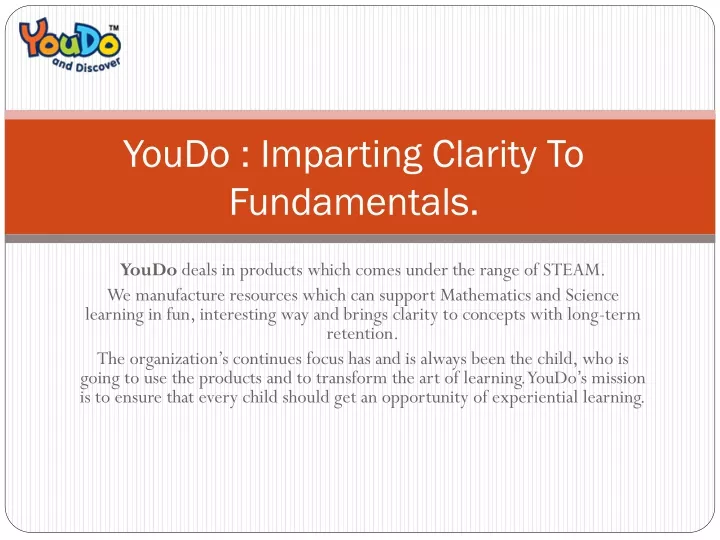 YouDo™
and Discover

YouDo : Imparting Clarity To Fundamentals.

YouDo deals in products which comes under the range of STEAM.

We manufacture resources which can support Mathematics and Science learning in fun, interesting way and brings clarity to concepts with long-term retention.

The organization's continues focus has and is always been the child, who is going to use the products and to transform the art of learning. YouDo's mission is to ensure that every child should get an opportunity of experiential learning.